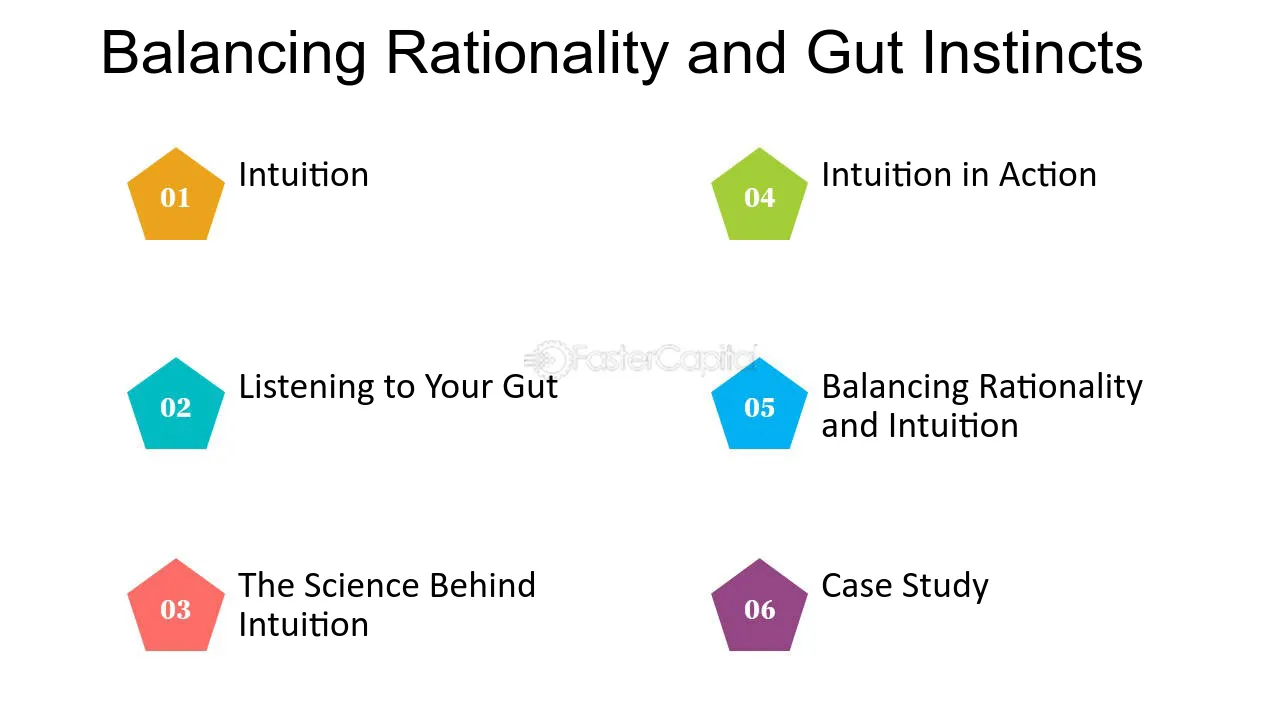 Balancing Rationality and Gut Instincts

01 Intuition

02 Listening to Your Gut

03 The Science Behind Intuition

04 Intuition in Action

05 Balancing Rationality and Intuition

06 Case Study

FasterCapital